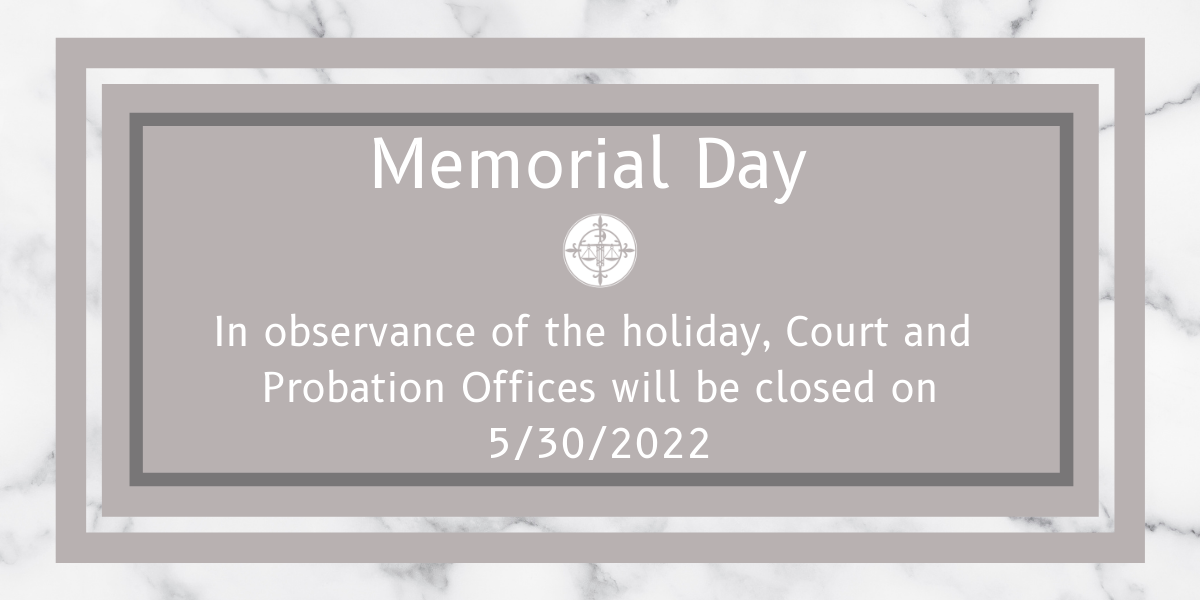 Memorial Day

In observance of the holiday, Court and Probation Offices will be closed on 5/30/2022